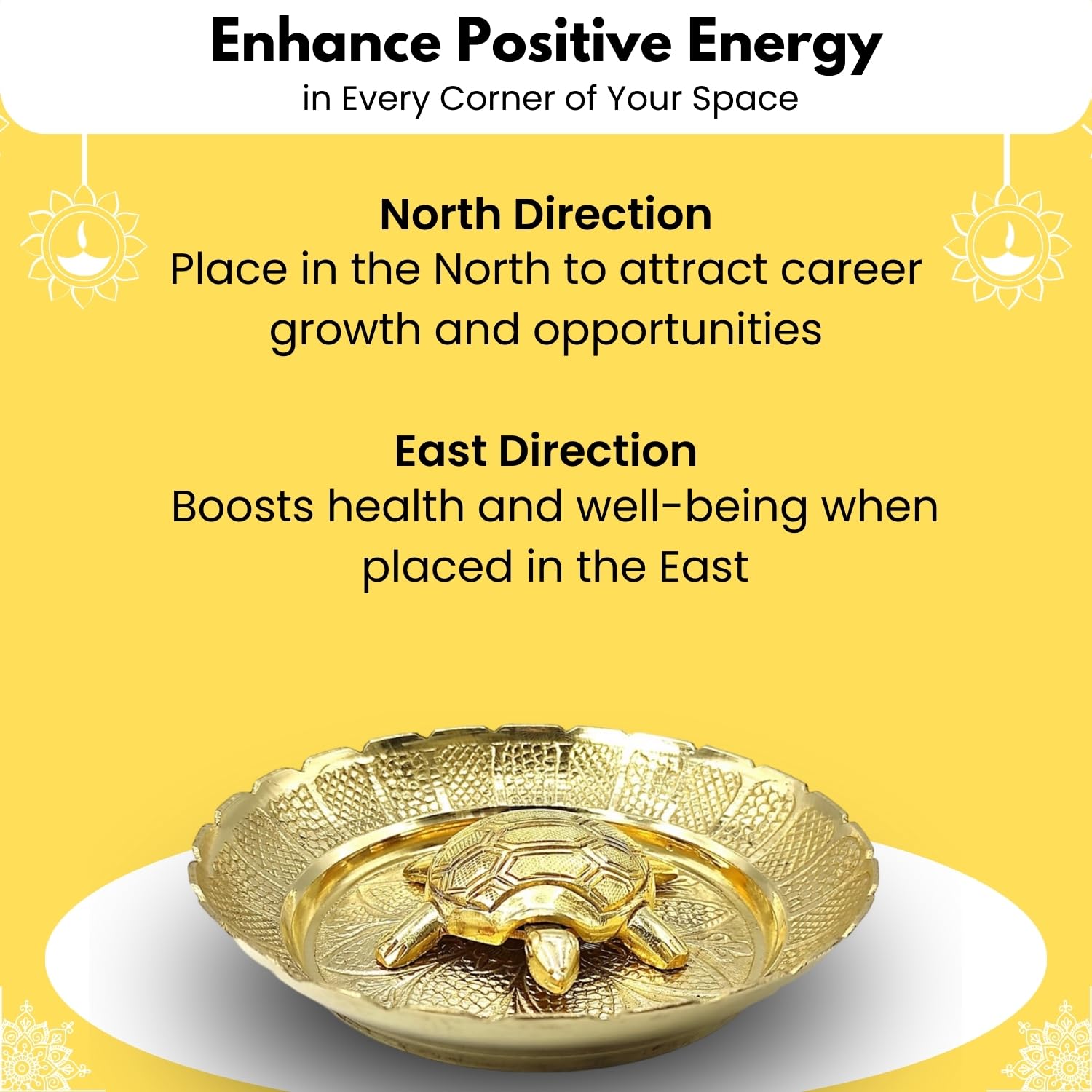 Enhance Positive Energy
in Every Corner of Your Space

North Direction
Place in the North to attract career growth and opportunities

East Direction
Boosts health and well-being when placed in the East